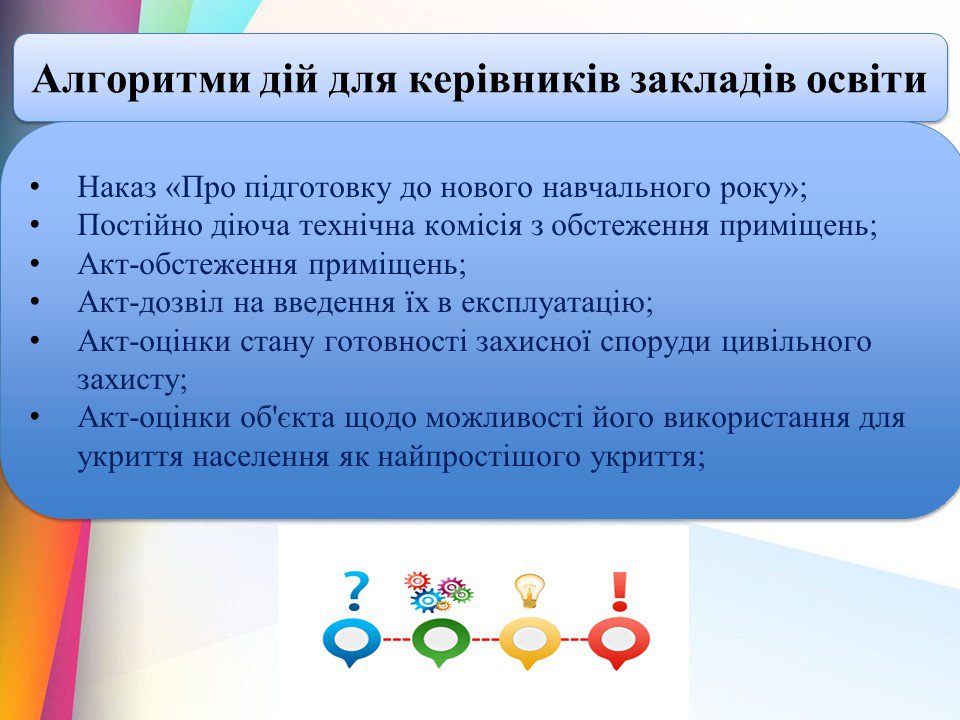 Алгоритми дій для керівників закладів освіти

• Наказ «Про підготовку до нового навчального року»;
• Постійно діюча технічна комісія з обстеження приміщень;
• Акт-обстеження приміщень;
• Акт-дозвіл на введення їх в експлуатацію;
• Акт-оцінки стану готовності захисної споруди цивільного захисту;
• Акт-оцінки об'єкта щодо можливості його використання для укриття населення як найпростішого укриття;

?
!